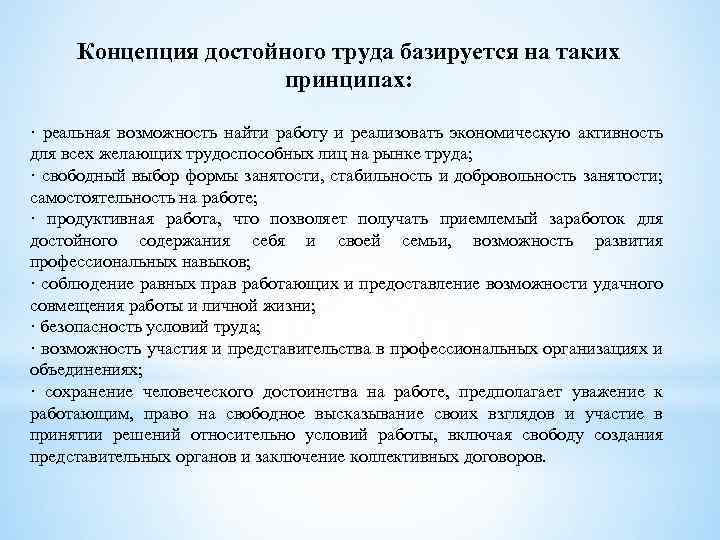 Концепция достойного труда базируется на таких принципах:

· реальная возможность найти работу и реализовать экономическую активность для всех желающих трудоспособных лиц на рынке труда;
· свободный выбор формы занятости, стабильность и добровольность занятости; самостоятельность на работе;
· продуктивная работа, что позволяет получать приемлемый заработок для достойного содержания себя и своей семьи, возможность развития профессиональных навыков;
· соблюдение равных прав работающих и предоставление возможности удачного совмещения работы и личной жизни;
· безопасность условий труда;
· возможность участия и представительства в профессиональных организациях и объединениях;
· сохранение человеческого достоинства на работе, предполагает уважение к работающим, право на свободное высказывание своих взглядов и участие в принятии решений относительно условий работы, включая свободу создания представительных органов и заключение коллективных договоров.